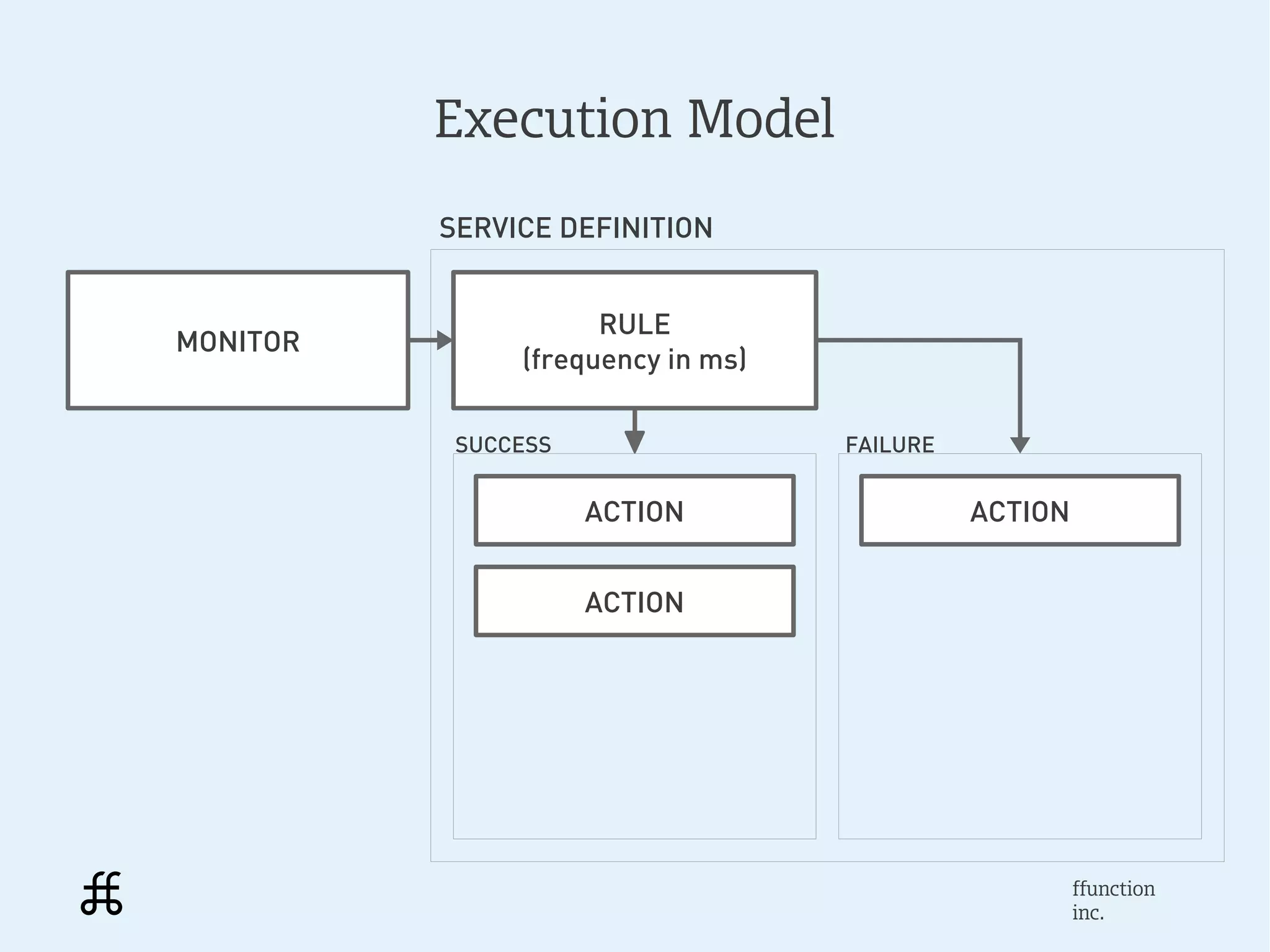 Execution Model

SERVICE DEFINITION

MONITOR

RULE
(frequency in ms)

SUCCESS

ACTION

ACTION

FAILURE

ACTION

ffunction
inc.